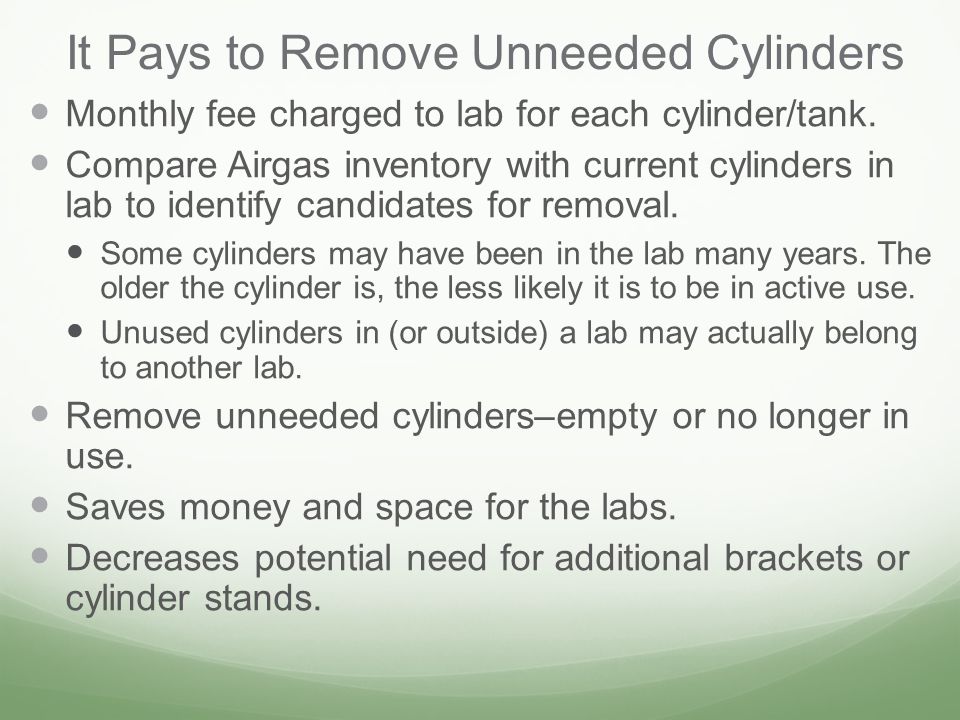 It Pays to Remove Unneeded Cylinders

- Monthly fee charged to lab for each cylinder/tank.
- Compare Airgas inventory with current cylinders in lab to identify candidates for removal.
  - Some cylinders may have been in the lab many years. The older the cylinder is, the less likely it is to be in active use.
  - Unused cylinders in (or outside) a lab may actually belong to another lab.
- Remove unneeded cylinders–empty or no longer in use.
- Saves money and space for the labs.
- Decreases potential need for additional brackets or cylinder stands.